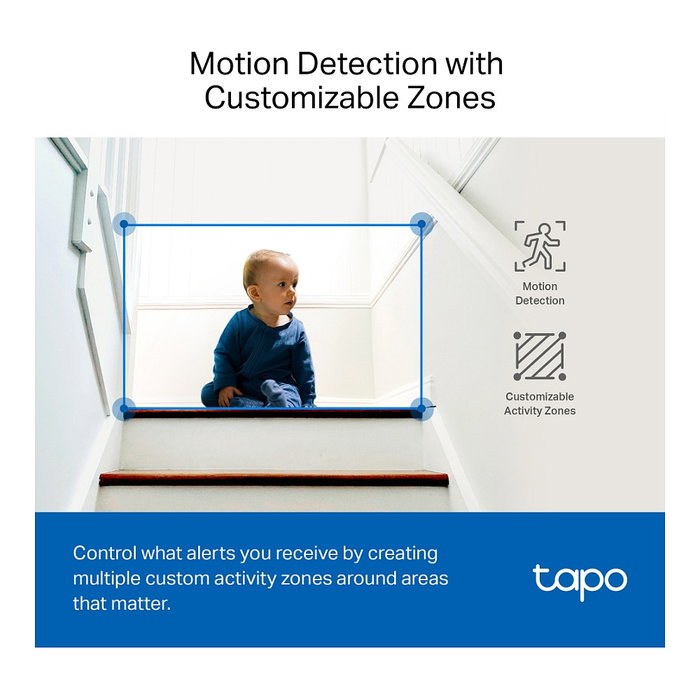 Motion Detection with Customizable Zones

Motion Detection

Customizable Activity Zones

Control what alerts you receive by creating multiple custom activity zones around areas that matter.

tapo